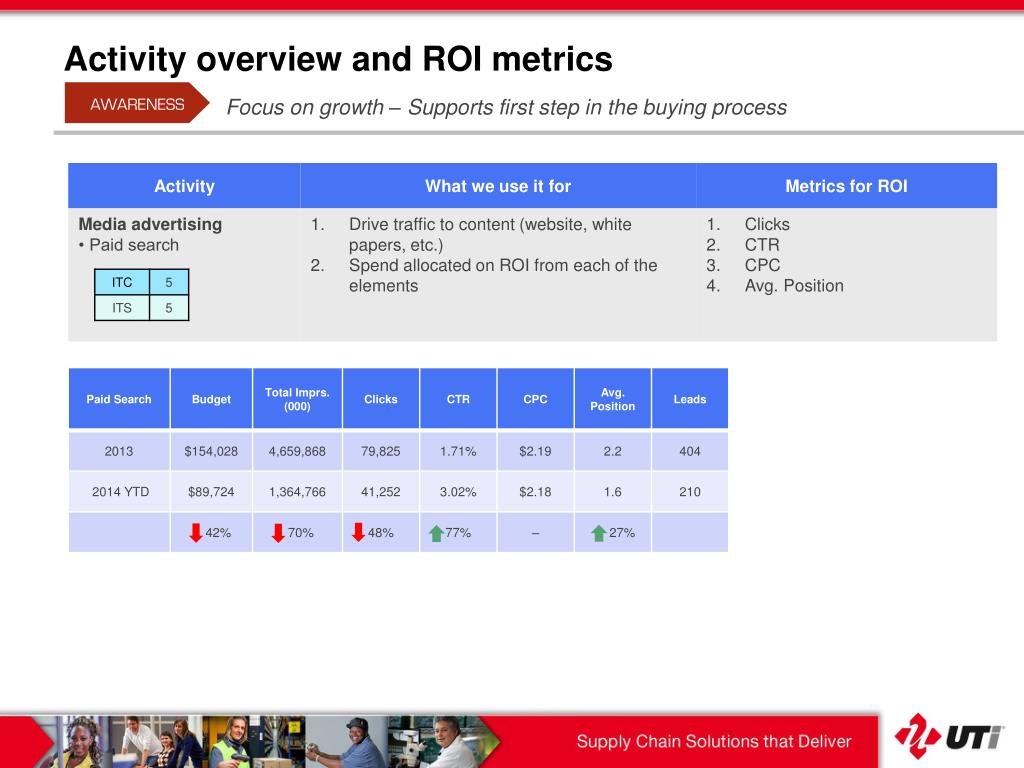 Activity overview and ROI metrics

AWARENESS

Focus on growth – Supports first step in the buying process

| Activity | What we use it for | Metrics for ROI |
|---|---|---|
| **Media advertising** • Paid search | 1. Drive traffic to content (website, white papers, etc.) 2. Spend allocated on ROI from each of the elements | 1. Clicks 2. CTR 3. CPC 4. Avg. Position |

| ITC | 5 |
|---|---|
| ITS | 5 |

| Paid Search | Budget | Total Imprs. (000) | Clicks | CTR | CPC | Avg. Position | Leads |
|---|---|---|---|---|---|---|---|
| 2013 | $154,028 | 4,659,868 | 79,825 | 1.71% | $2.19 | 2.2 | 404 |
| 2014 YTD | $89,724 | 1,364,766 | 41,252 | 3.02% | $2.18 | 1.6 | 210 |
| | 42% | 70% | 48% | 77% | – | 27% | |

Supply Chain Solutions that Deliver

UTi